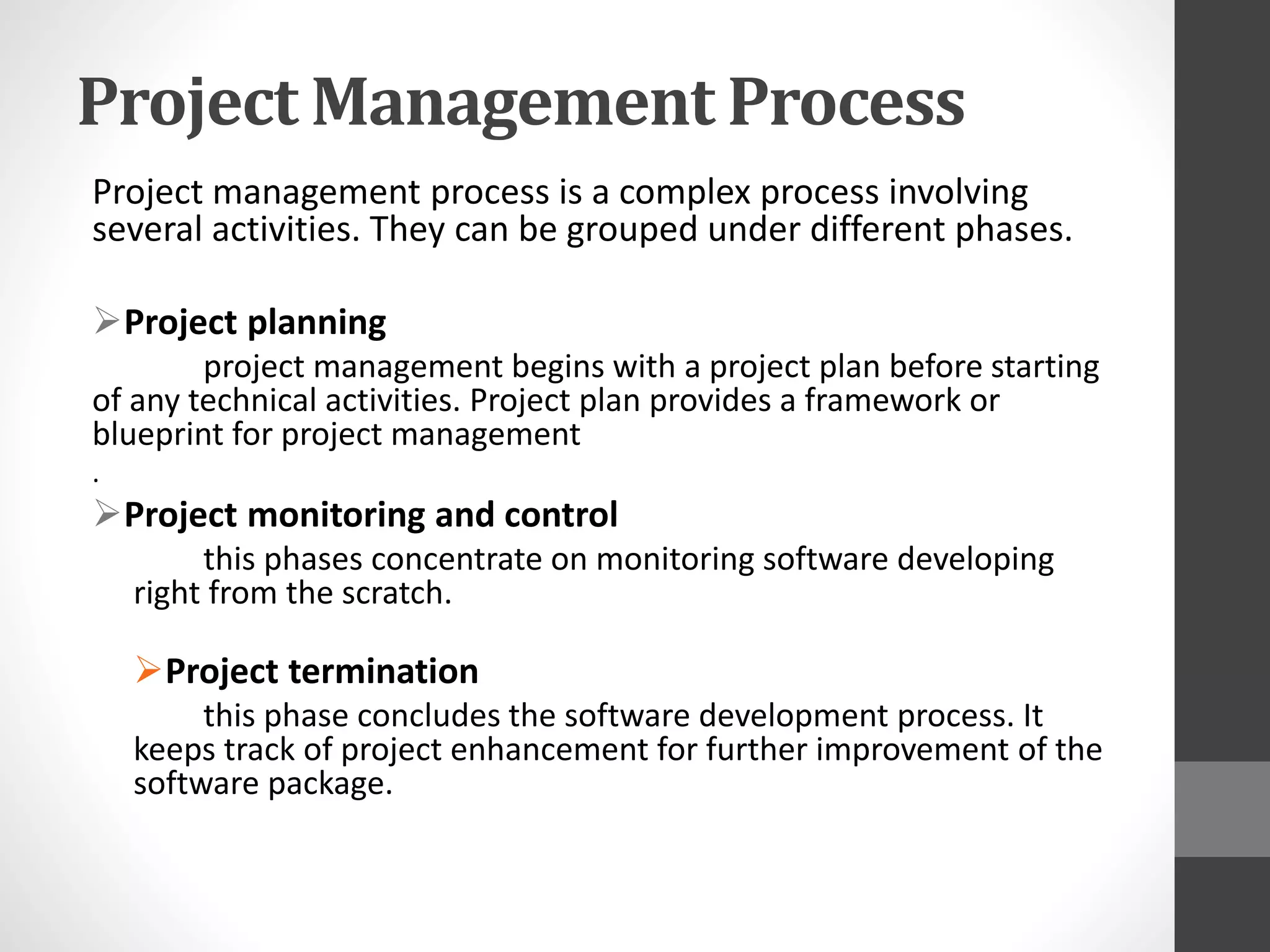 Project Management Process

Project management process is a complex process involving several activities. They can be grouped under different phases.

➢Project planning

project management begins with a project plan before starting of any technical activities. Project plan provides a framework or blueprint for project management

.

➢Project monitoring and control

this phases concentrate on monitoring software developing right from the scratch.

➢Project termination

this phase concludes the software development process. It keeps track of project enhancement for further improvement of the software package.